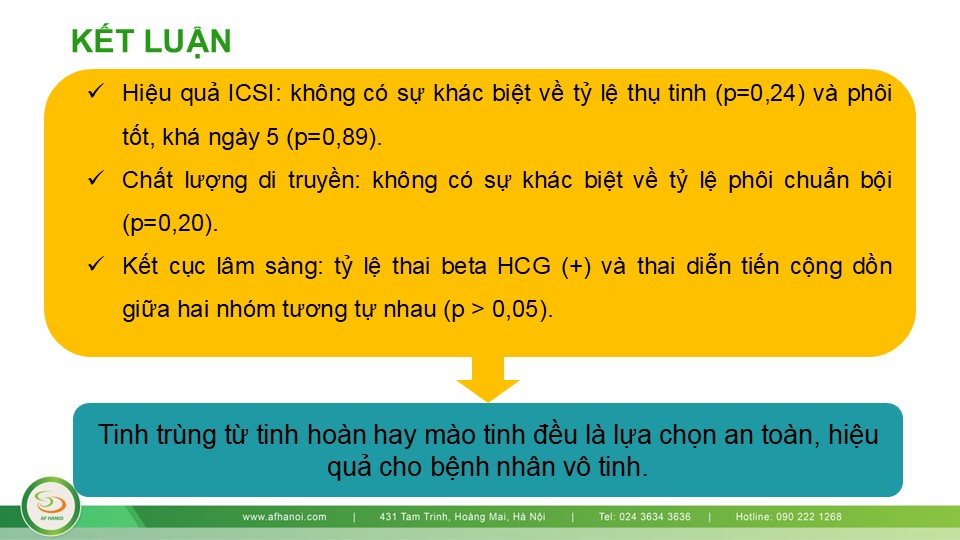 KẾT LUẬN

✓ Hiệu quả ICSI: không có sự khác biệt về tỷ lệ thụ tinh (p=0,24) và phôi tốt, khá ngày 5 (p=0,89).

✓ Chất lượng di truyền: không có sự khác biệt về tỷ lệ phôi chuẩn bội (p=0,20).

✓ Kết cục lâm sàng: tỷ lệ thai beta HCG (+) và thai diễn tiến cộng dồn giữa hai nhóm tương tự nhau (p > 0,05).

Tinh trùng từ tinh hoàn hay mào tinh đều là lựa chọn an toàn, hiệu quả cho bệnh nhân vô tinh.

AF HANOI

www.afhanoi.com | 431 Tam Trinh, Hoàng Mai, Hà Nội | Tel: 024 3634 3636 | Hotline: 090 222 1268